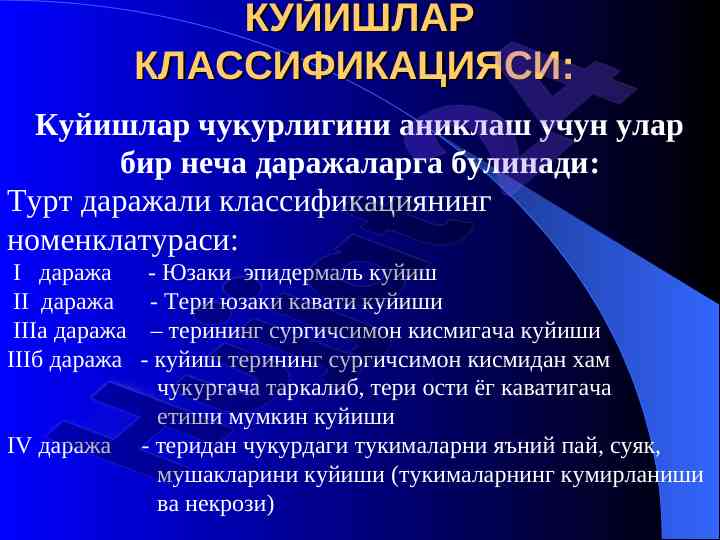 КУЙИШЛАР КЛАССИФИКАЦИЯСИ:

Куйишлар чукурлигини аниклаш учун улар бир неча даражаларга булинади:

Турт даражали классификациянинг номенклатураси:

I даража - Юзаки эпидермаль куйиш

II даража - Тери юзаки кавати куйиши

IIIа даража – терининг сургичсимон кисмигача куйиши

IIIб даража - куйиш терининг сургичсимон кисмидан хам чукургача таркалиб, тери ости ёг каватигача етиши мумкин куйиши

IV даража - теридан чукурдаги тукималарни яъний пай, суяк, мушакларини куйиши (тукималарнинг кумирланиши ва некрози)